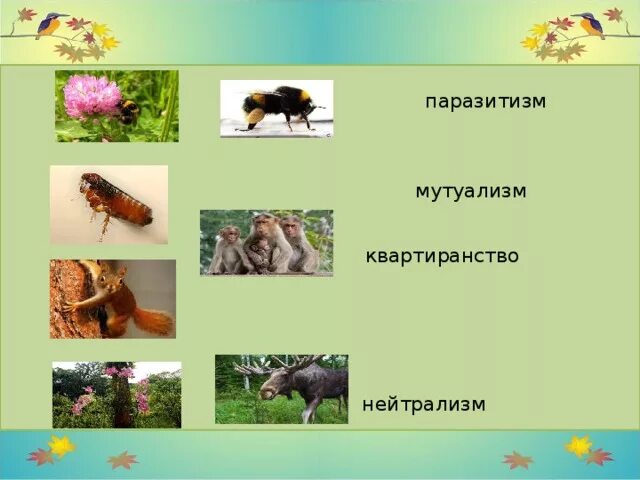 паразитизм

мутуализм

квартиранство

нейтрализм